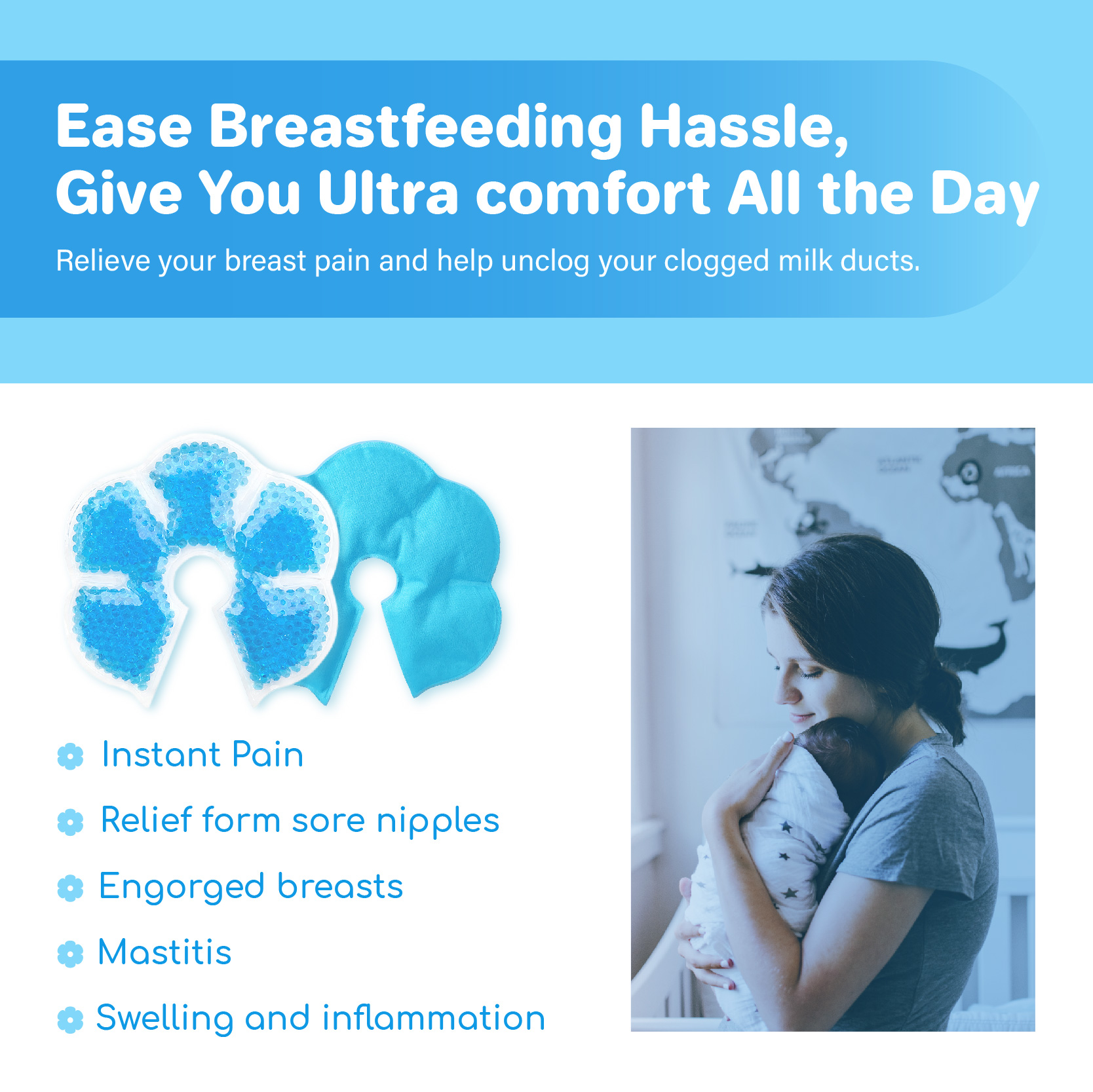 Ease Breastfeeding Hassle, Give You Ultra comfort All the Day

Relieve your breast pain and help unclog your clogged milk ducts.

Instant Pain

Relief form sore nipples

Engorged breasts

Mastitis

Swelling and inflammation